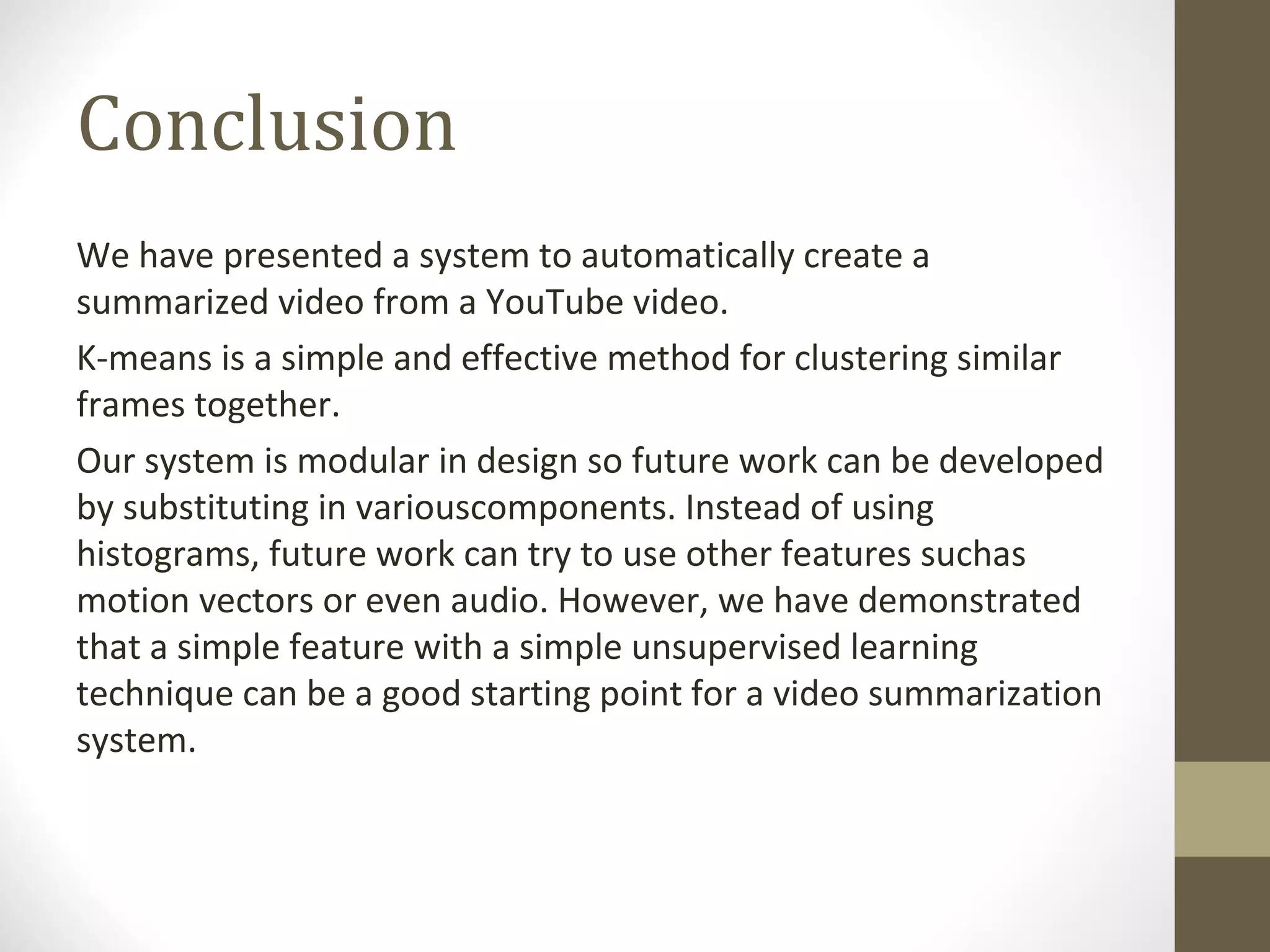 Conclusion

We have presented a system to automatically create a summarized video from a YouTube video.

K-means is a simple and effective method for clustering similar frames together.

Our system is modular in design so future work can be developed by substituting in variouscomponents. Instead of using histograms, future work can try to use other features suchas motion vectors or even audio. However, we have demonstrated that a simple feature with a simple unsupervised learning technique can be a good starting point for a video summarization system.